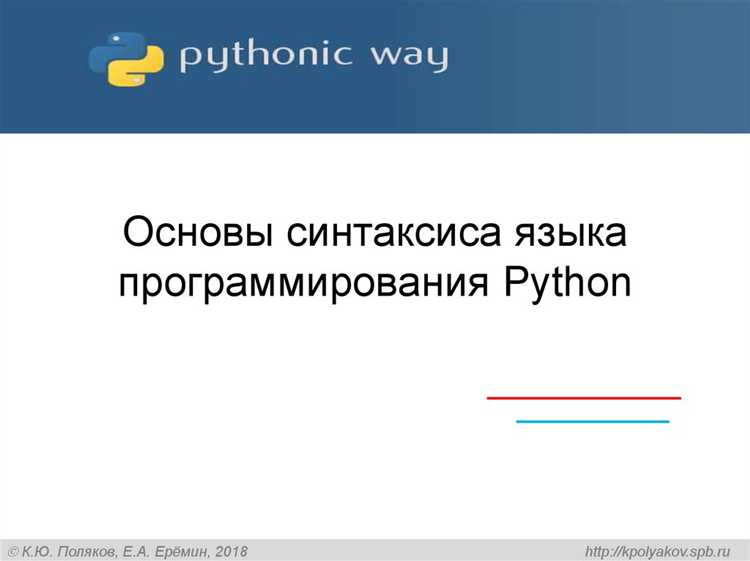 pythonic way

Основы синтаксиса языка программирования Python

© К.Ю. Поляков, Е.А. Ерёмин, 2018

http://kpolyakov.spb.ru